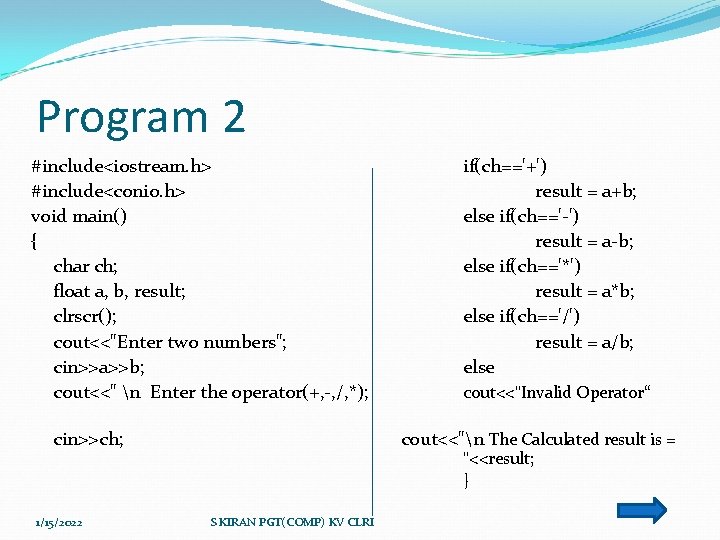 Program 2

#include<iostream.h>
#include<conio.h>
void main()
{
char ch;
float a, b, result;
clrscr();
cout<<"Enter two numbers";
cin>>a>>b;
cout<<" \n Enter the operator(+,-,/,*);

cin>>ch;

if(ch=='+')
result = a+b;
else if(ch=='-')
result = a-b;
else if(ch=='*')
result = a*b;
else if(ch=='/')
result = a/b;
else
cout<<"Invalid Operator“

cout<<"\n The Calculated result is = "<<result;
}

1/15/2022

S KIRAN PGT(COMP) KV CLRI